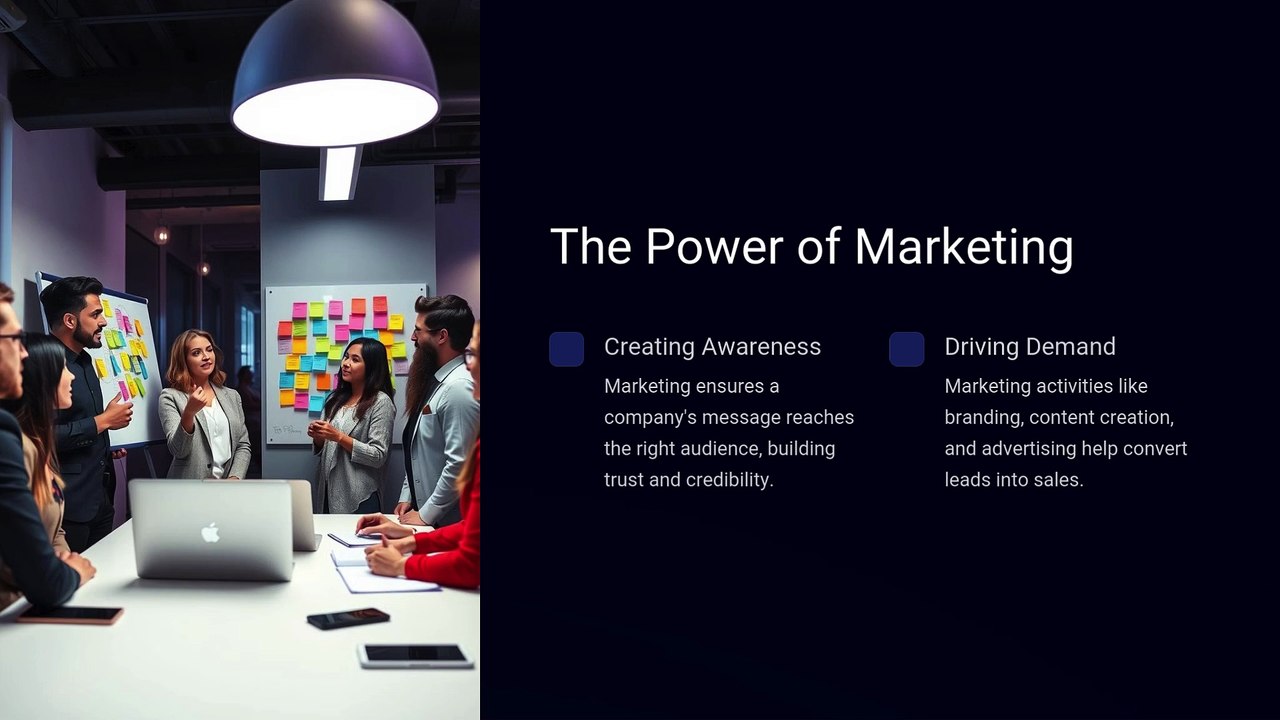 The Power of Marketing

Creating Awareness

Marketing ensures a company's message reaches the right audience, building trust and credibility.

Driving Demand

Marketing activities like branding, content creation, and advertising help convert leads into sales.